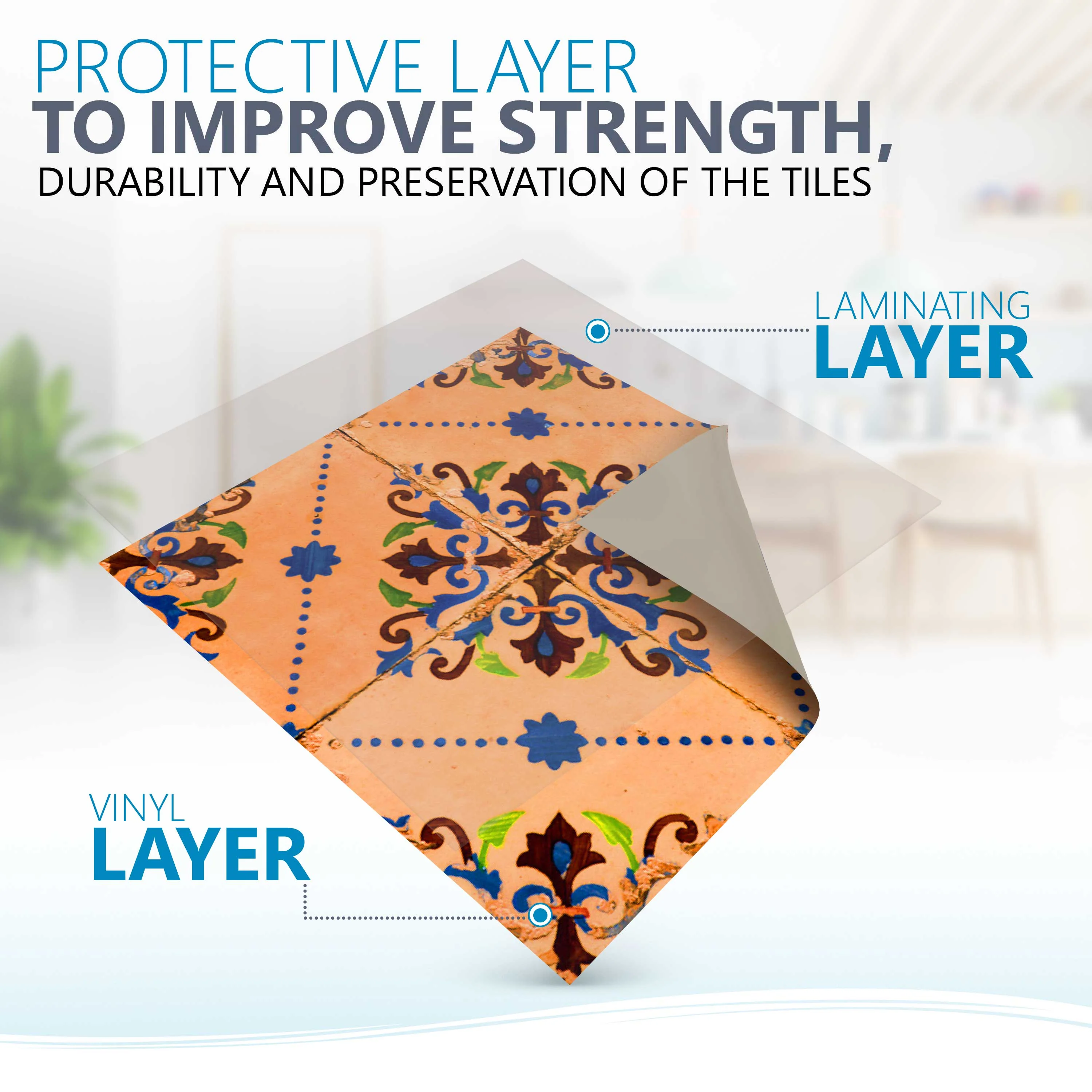 PROTECTIVE LAYER
TO IMPROVE STRENGTH,
DURABILITY AND PRESERVATION OF THE TILES

LAMINATING
LAYER

VINYL
LAYER